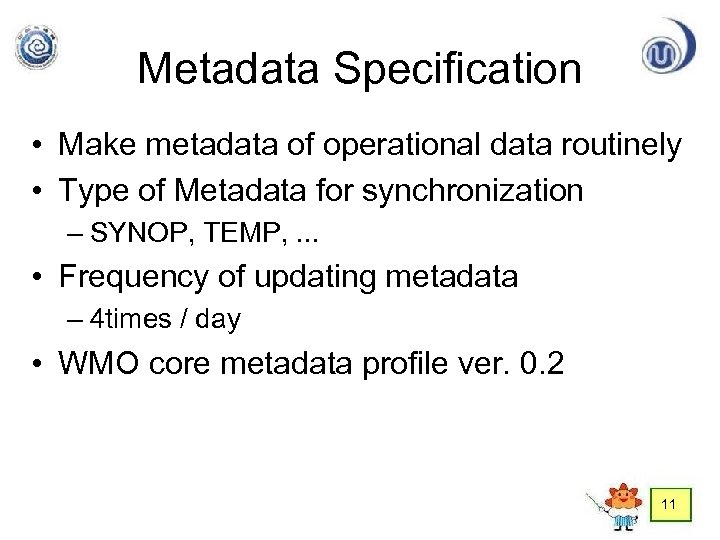 Metadata Specification

• Make metadata of operational data routinely
• Type of Metadata for synchronization
– SYNOP, TEMP, ...
• Frequency of updating metadata
– 4times / day
• WMO core metadata profile ver. 0.2

11